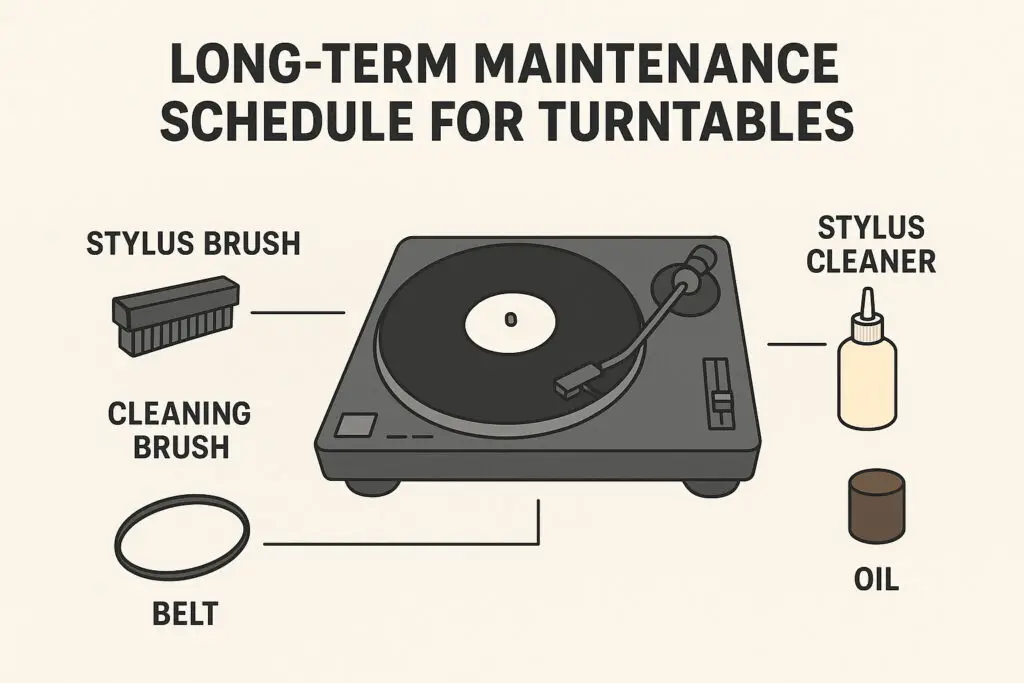 LONG-TERM MAINTENANCE SCHEDULE FOR TURNTABLES

STYLUS BRUSH

CLEANING BRUSH

BELT

STYLUS CLEANER

OIL